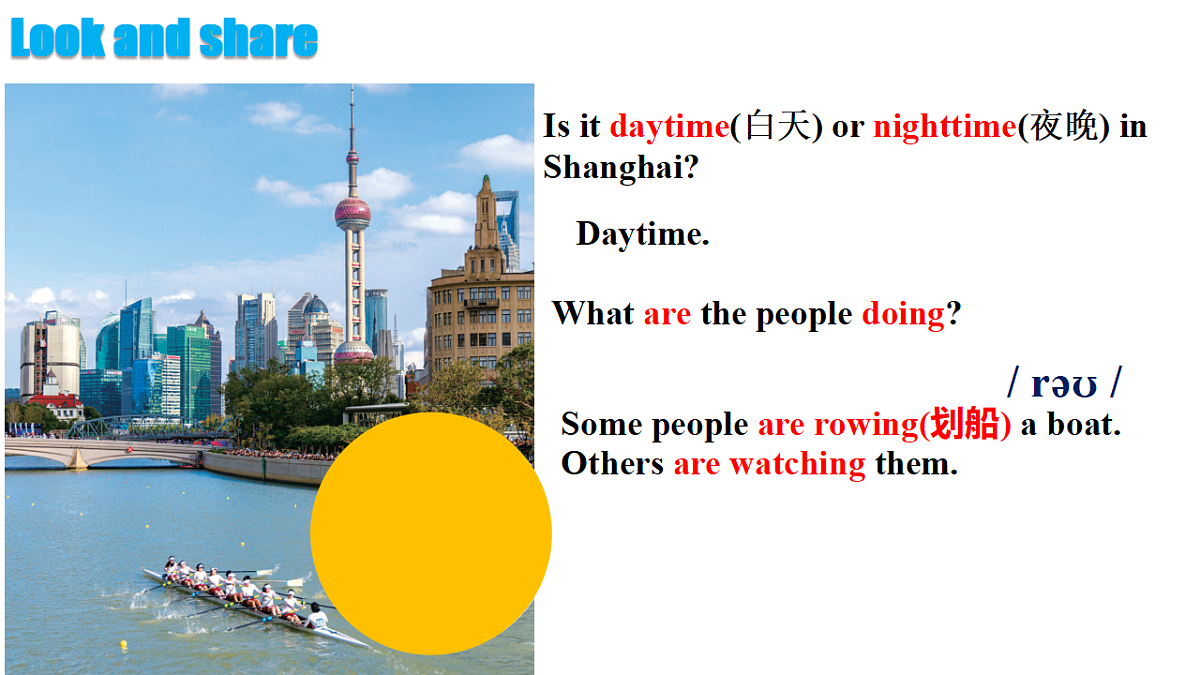 Look and share

Is it daytime(白天) or nighttime(夜晚) in Shanghai?

Daytime.

What are the people doing?

/ rəʊ /

Some people are rowing(划船) a boat. Others are watching them.